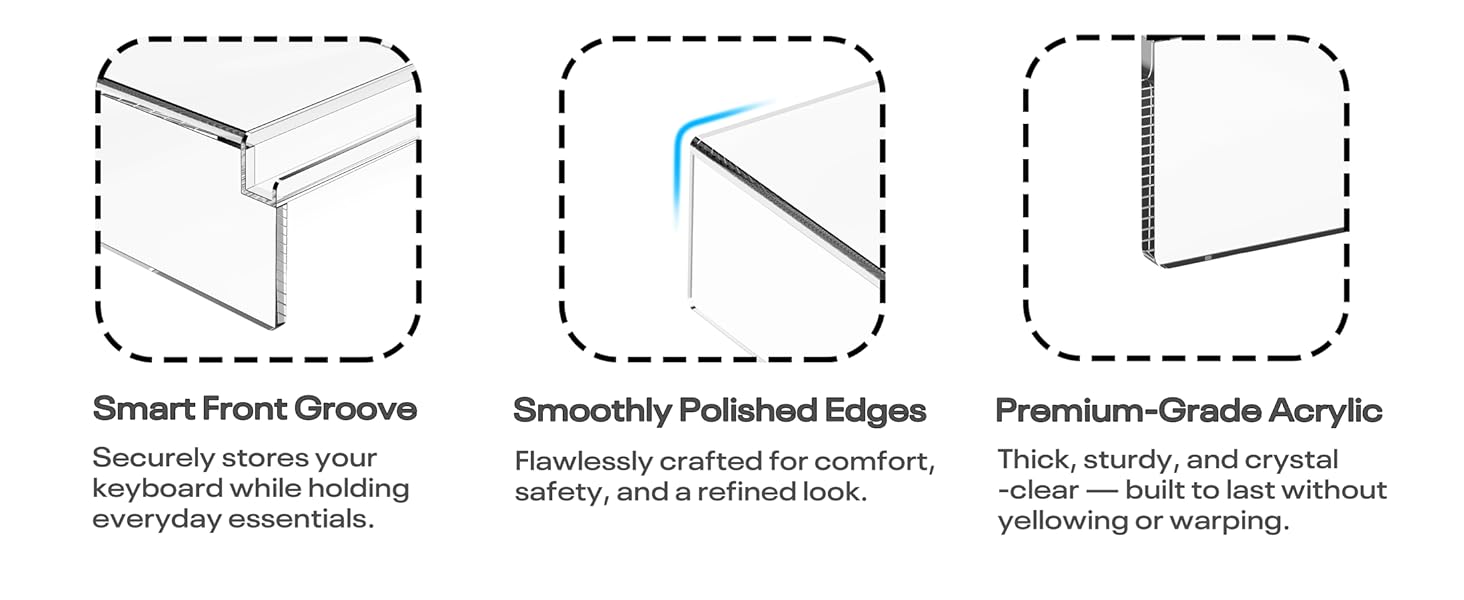 Smart Front Groove

Securely stores your keyboard while holding everyday essentials.

Smoothly Polished Edges

Flawlessly crafted for comfort, safety, and a refined look.

Premium-Grade Acrylic

Thick, sturdy, and crystal -clear — built to last without yellowing or warping.